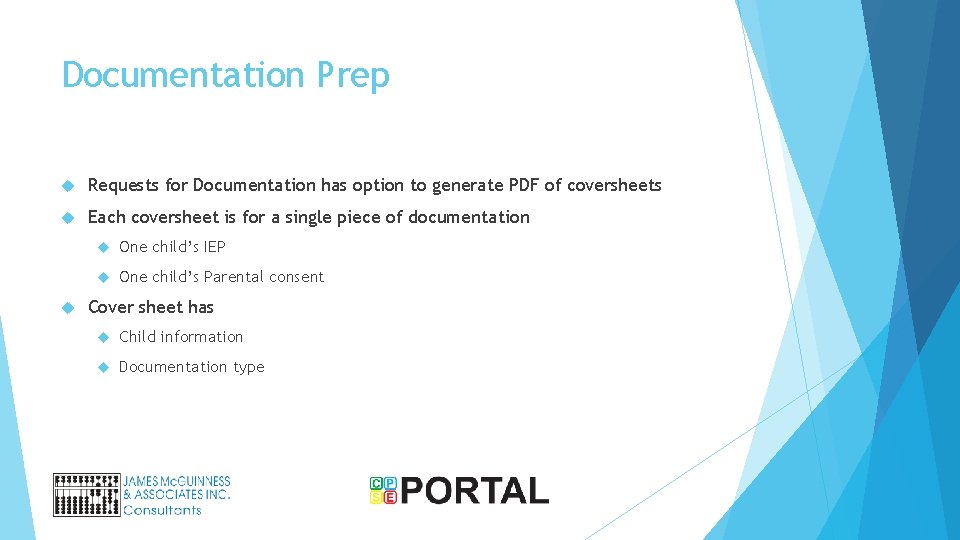 Documentation Prep

Requests for Documentation has option to generate PDF of coversheets

Each coversheet is for a single piece of documentation

One child's IEP

One child's Parental consent

Cover sheet has

Child information

Documentation type

JAMES McGUINNESS & ASSOCIATES INC. Consultants

CPSE PORTAL